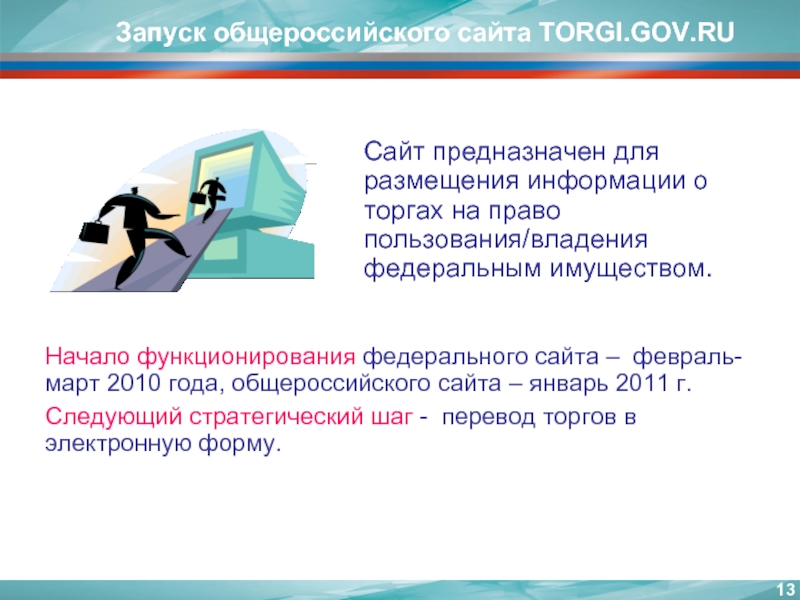 Запуск общероссийского сайта TORGI.GOV.RU

Сайт предназначен для размещения информации о торгах на право пользования/владения федеральным имуществом.

Начало функционирования федерального сайта – февраль-март 2010 года, общероссийского сайта – январь 2011 г.

Следующий стратегический шаг - перевод торгов в электронную форму.

13